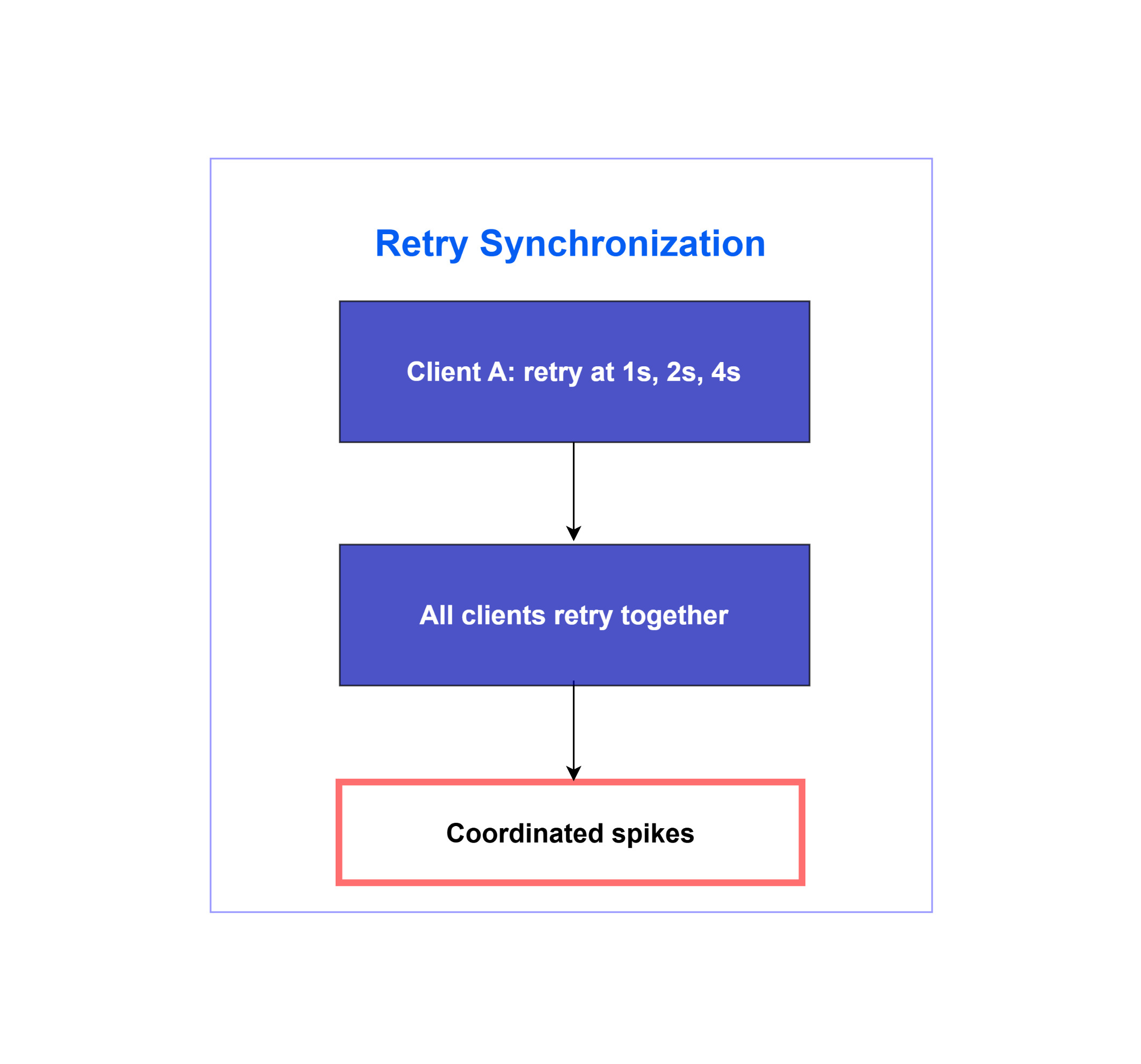 Retry Synchronization

Client A: retry at 1s, 2s, 4s

All clients retry together

Coordinated spikes